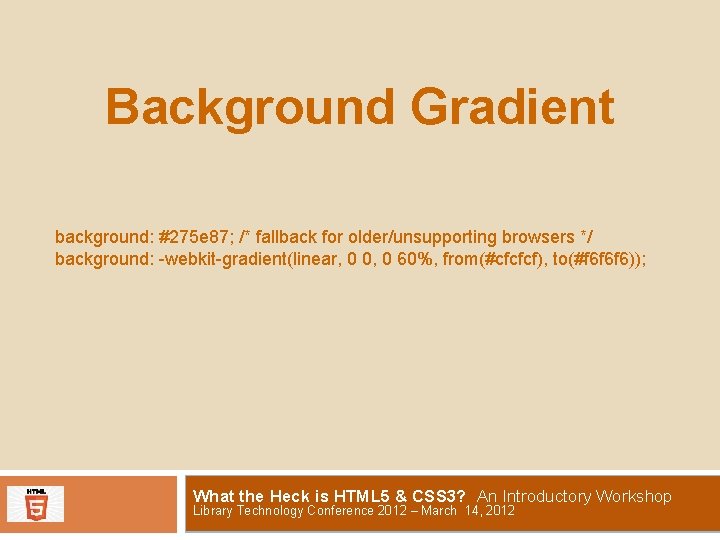 Background Gradient

background: #275e87; /* fallback for older/unsupporting browsers */
background: -webkit-gradient(linear, 0 0, 0 60%, from(#cfcfcf), to(#f6f6f6));

HTML 5

What the Heck is HTML5 & CSS3? An Introductory Workshop
Library Technology Conference 2012 – March 14, 2012